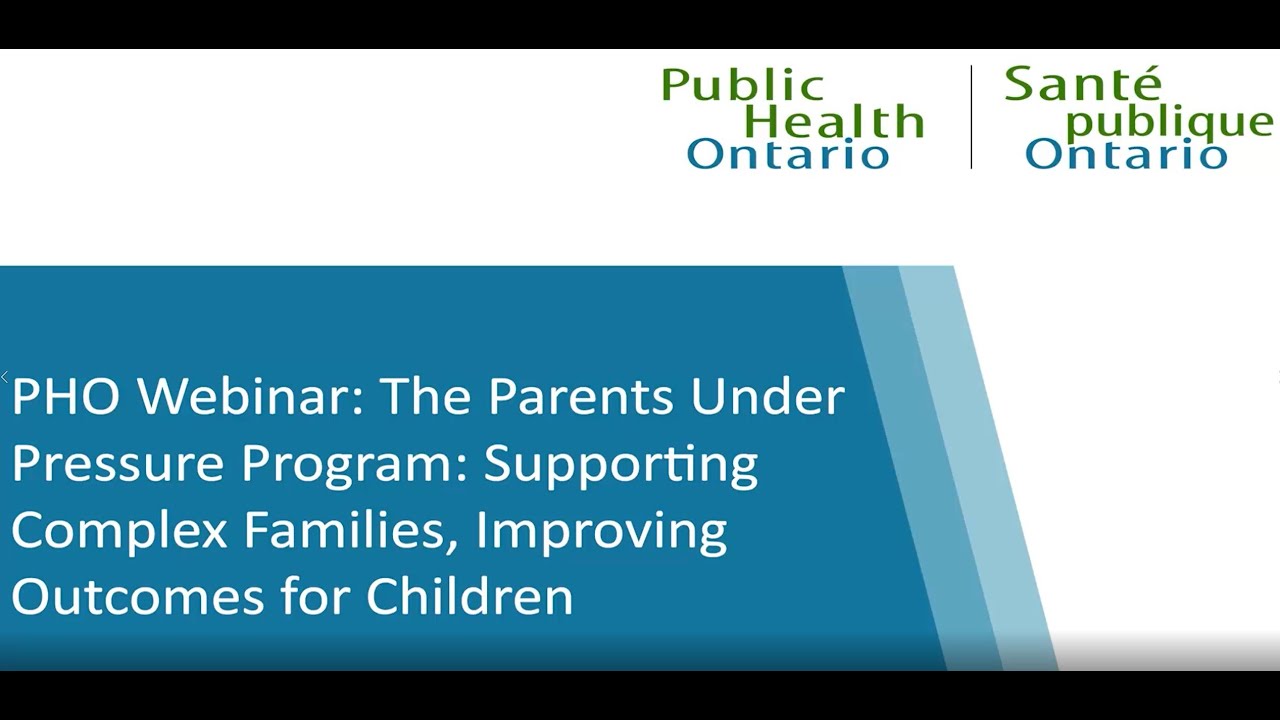 Public Health Ontario

Santé publique Ontario

PHO Webinar: The Parents Under Pressure Program: Supporting Complex Families, Improving Outcomes for Children